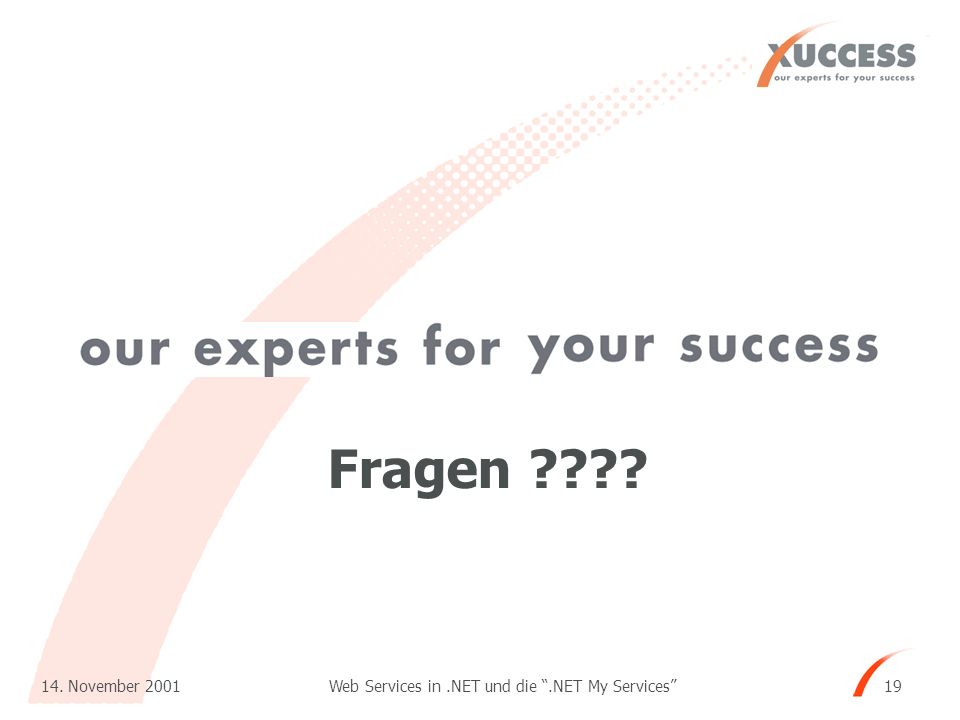 XUCCESS
our experts for your success

our experts for your success

Fragen ????

14. November 2001

Web Services in .NET und die “.NET My Services”

19